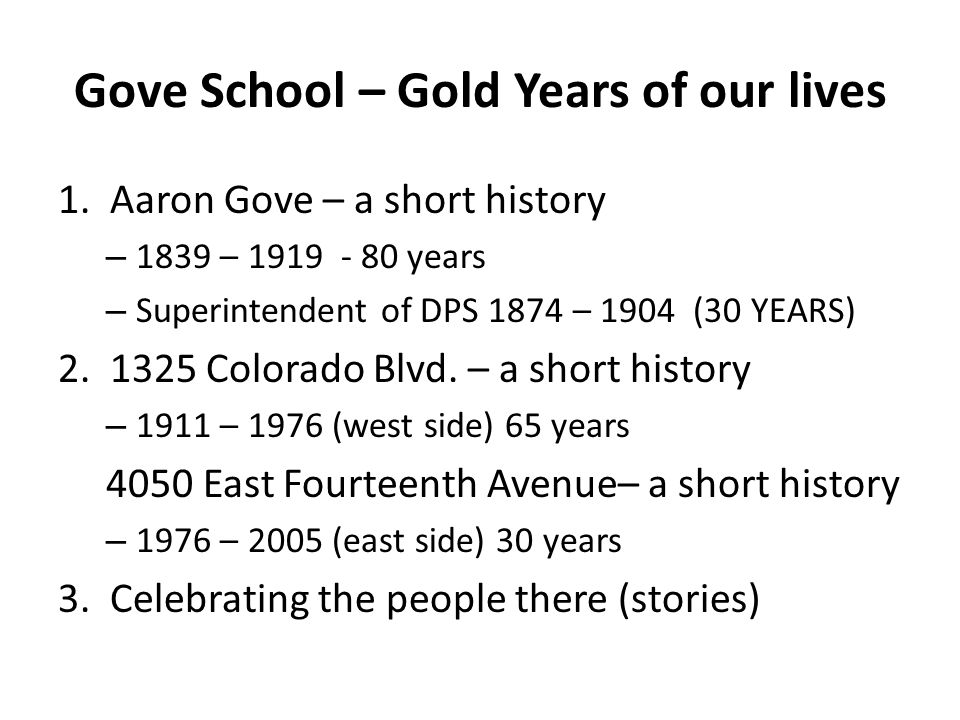 Gove School – Gold Years of our lives

1. Aaron Gove – a short history
– 1839 – 1919 - 80 years
– Superintendent of DPS 1874 – 1904 (30 YEARS)
2. 1325 Colorado Blvd. – a short history
– 1911 – 1976 (west side) 65 years
4050 East Fourteenth Avenue– a short history
– 1976 – 2005 (east side) 30 years
3. Celebrating the people there (stories)